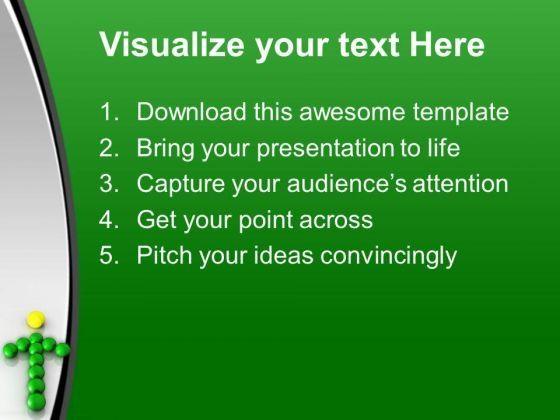 Visualize your text Here

1. Download this awesome template
2. Bring your presentation to life
3. Capture your audience's attention
4. Get your point across
5. Pitch your ideas convincingly